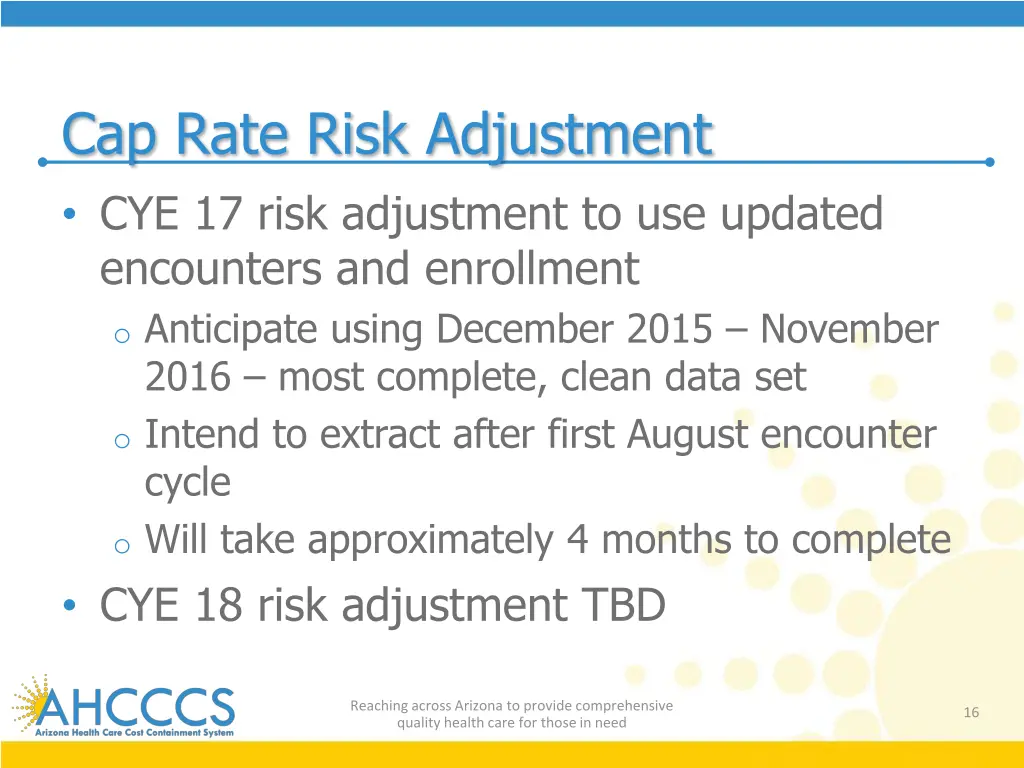 Cap Rate Risk Adjustment

• CYE 17 risk adjustment to use updated encounters and enrollment
  o Anticipate using December 2015 – November 2016 – most complete, clean data set
  o Intend to extract after first August encounter cycle
  o Will take approximately 4 months to complete
• CYE 18 risk adjustment TBD

AHCCCS
Arizona Health Care Cost Containment System

Reaching across Arizona to provide comprehensive quality health care for those in need

16